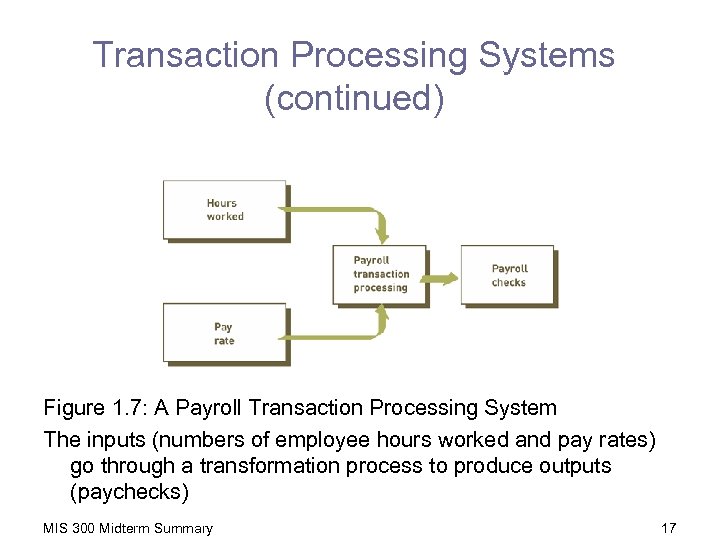 Transaction Processing Systems (continued)

Hours worked

Pay rate

Payroll transaction processing

Payroll checks

Figure 1.7: A Payroll Transaction Processing System

The inputs (numbers of employee hours worked and pay rates) go through a transformation process to produce outputs (paychecks)

MIS 300 Midterm Summary

17